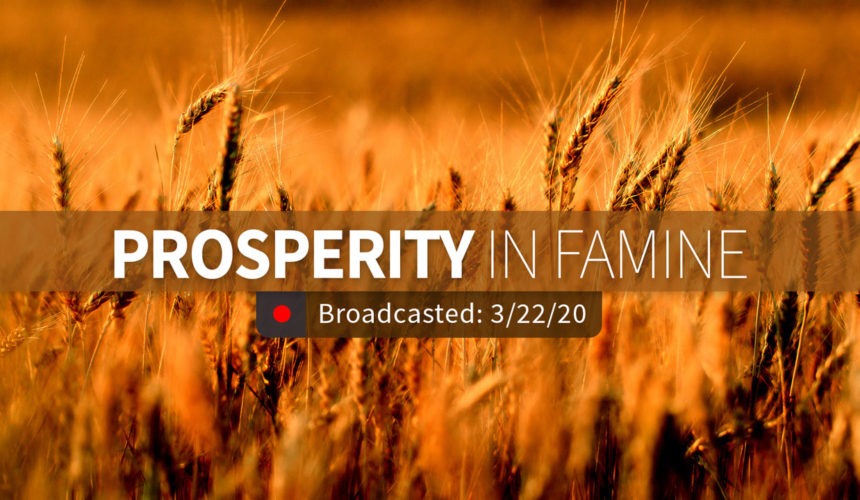 PROSPERITY IN FAMINE

Broadcasted: 3/22/20